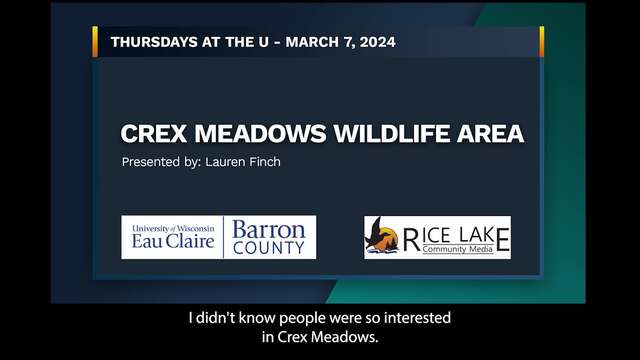 THURSDAYS AT THE U - MARCH 7, 2024

CREX MEADOWS WILDLIFE AREA

Presented by: Lauren Finch

University of Wisconsin Eau Claire

Barron COUNTY

RICE LAKE Community Media

I didn't know people were so interested in Crex Meadows.